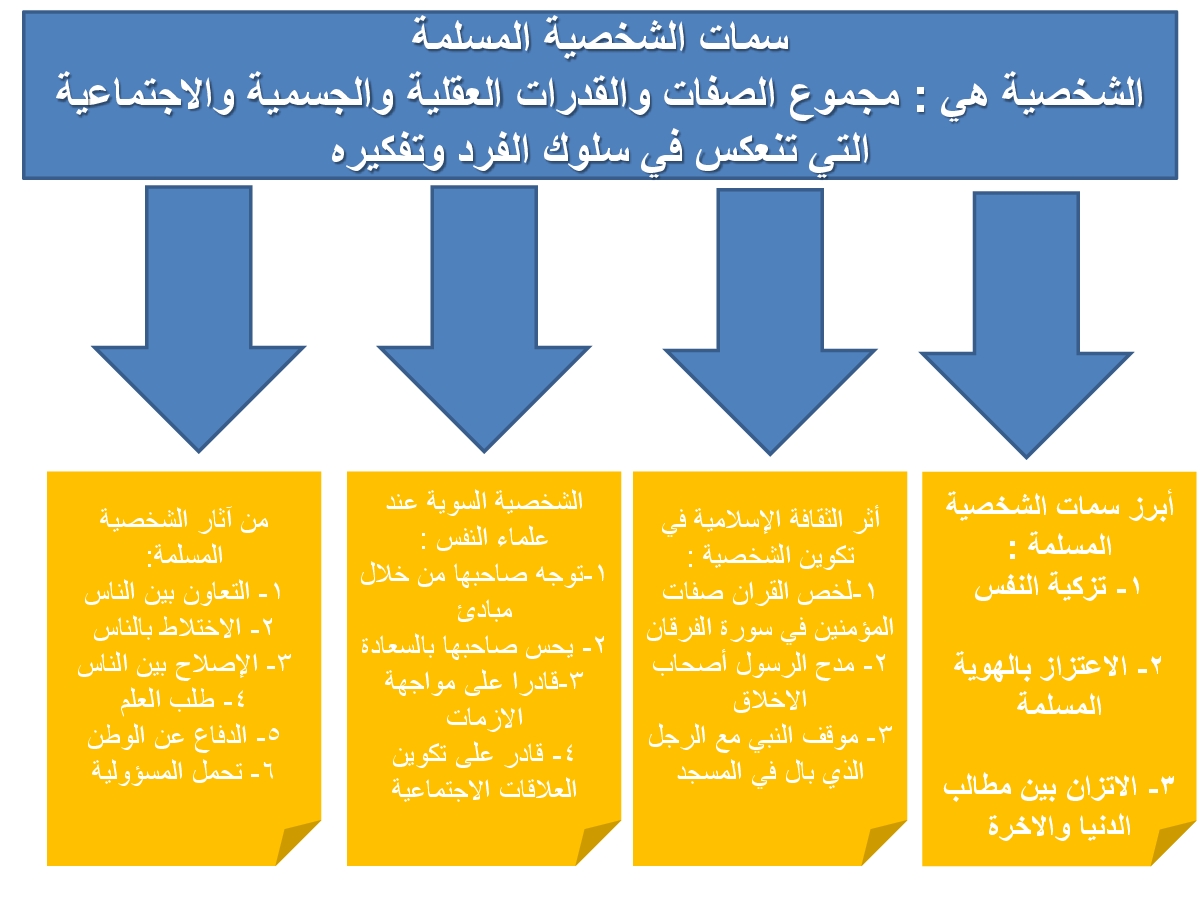 سمات الشخصية المسلمة
الشخصية هي : مجموع الصفات والقدرات العقلية والجسمية والاجتماعية التي تنعكس في سلوك الفرد وتفكيره

أبرز سمات الشخصية المسلمة :
١- تزكية النفس

٢- الاعتزاز بالهوية المسلمة

٣- الاتزان بين مطالب الدنيا والاخرة

أثر الثقافة الإسلامية في تكوين الشخصية :
١-لخص القران صفات المؤمنين في سورة الفرقان
٢- مدح الرسول أصحاب الاخلاق
٣- موقف النبي مع الرجل الذي بال في المسجد

الشخصية السوية عند علماء النفس :
١-توجه صاحبها من خلال مبادئ
٢- يحس صاحبها بالسعادة
٣-قادرا على مواجهة الازمات
٤- قادر على تكوين العلاقات الاجتماعية

من آثار الشخصية المسلمة:
١- التعاون بين الناس
٢- الاختلاط بالناس
٣- الإصلاح بين الناس
٤- طلب العلم
٥- الدفاع عن الوطن
٦- تحمل المسؤولية